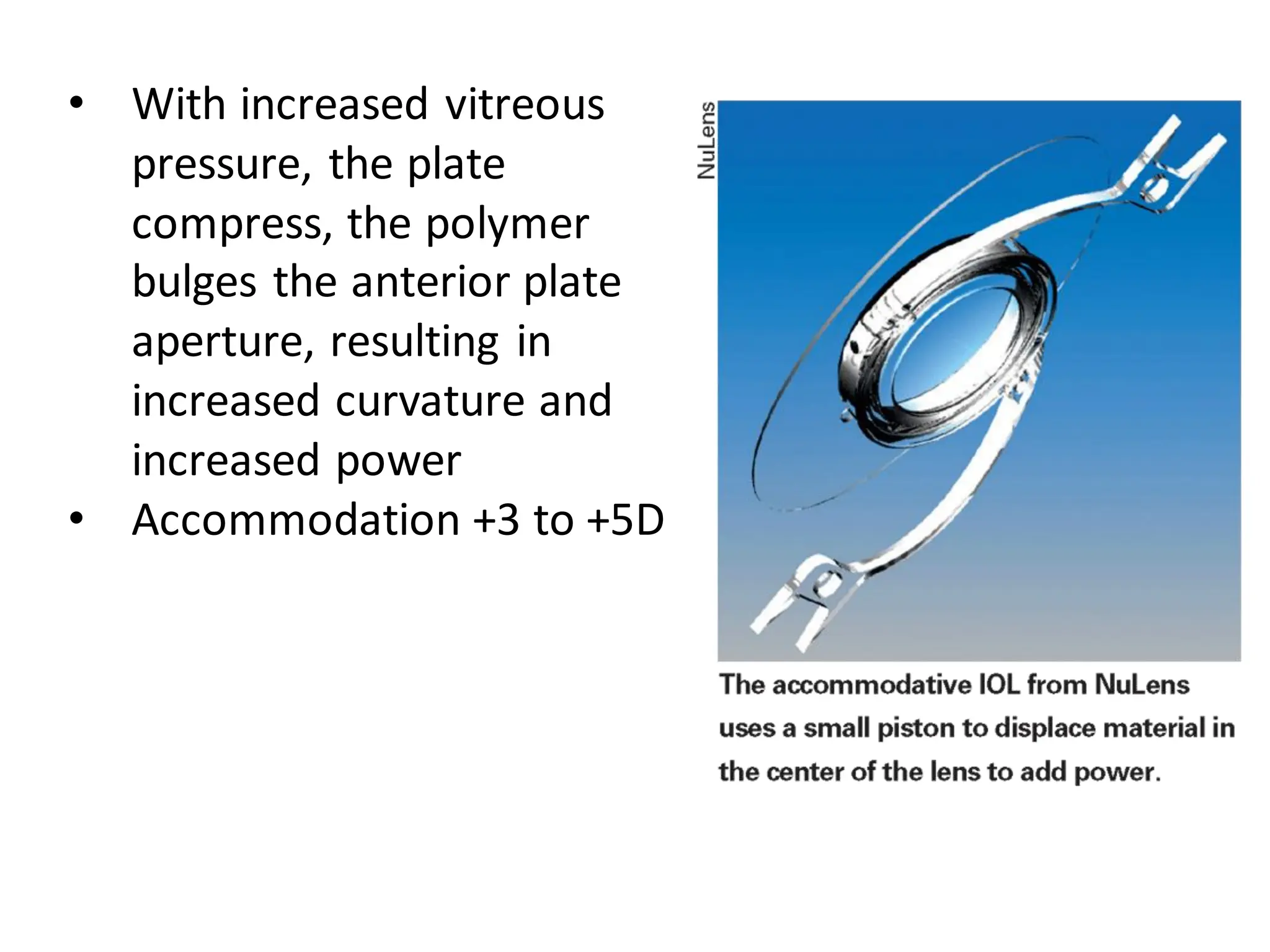 • With increased vitreous pressure, the plate compress, the polymer bulges the anterior plate aperture, resulting in increased curvature and increased power
• Accommodation +3 to +5D

NuLens

The accommodative IOL from NuLens uses a small piston to displace material in the center of the lens to add power.